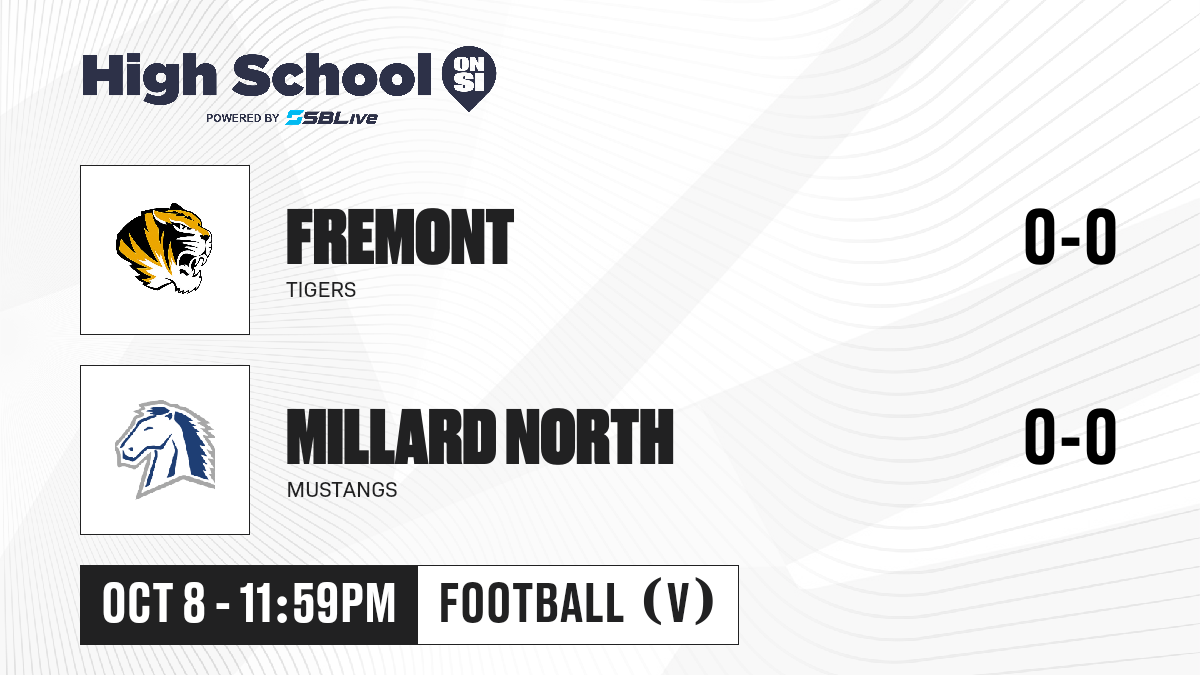 High School ON SI
POWERED BY SBLive

FREMONT
TIGERS
0-0

MILLARD NORTH
MUSTANGS
0-0

OCT 8 - 11:59PM
FOOTBALL (V)